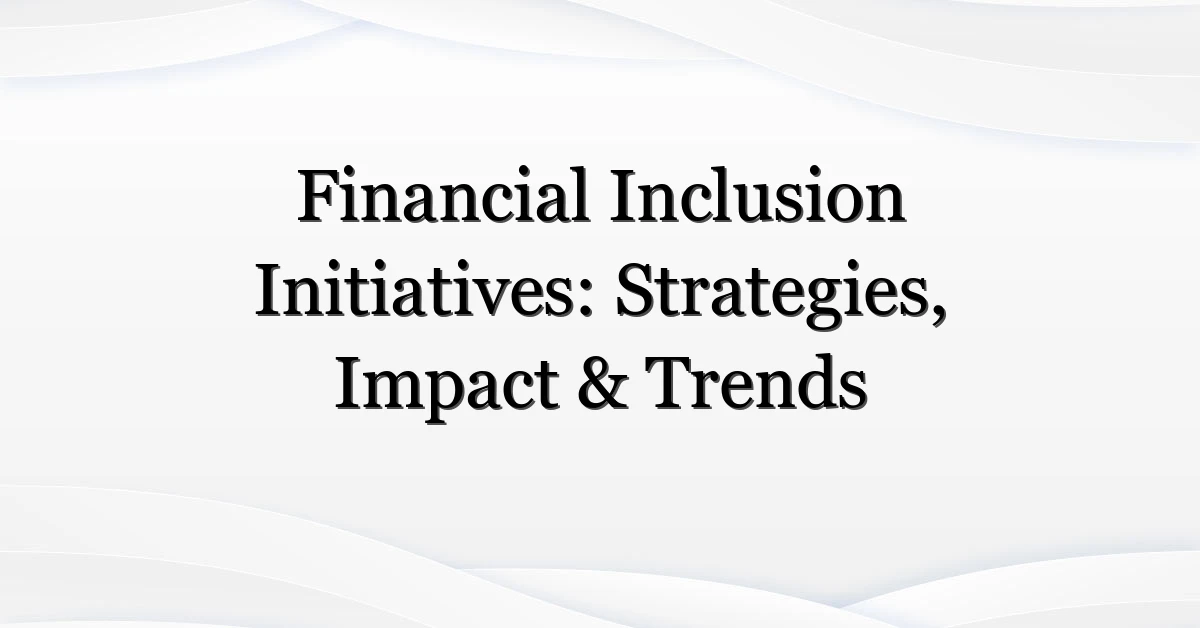 Financial Inclusion Initiatives: Strategies, Impact & Trends